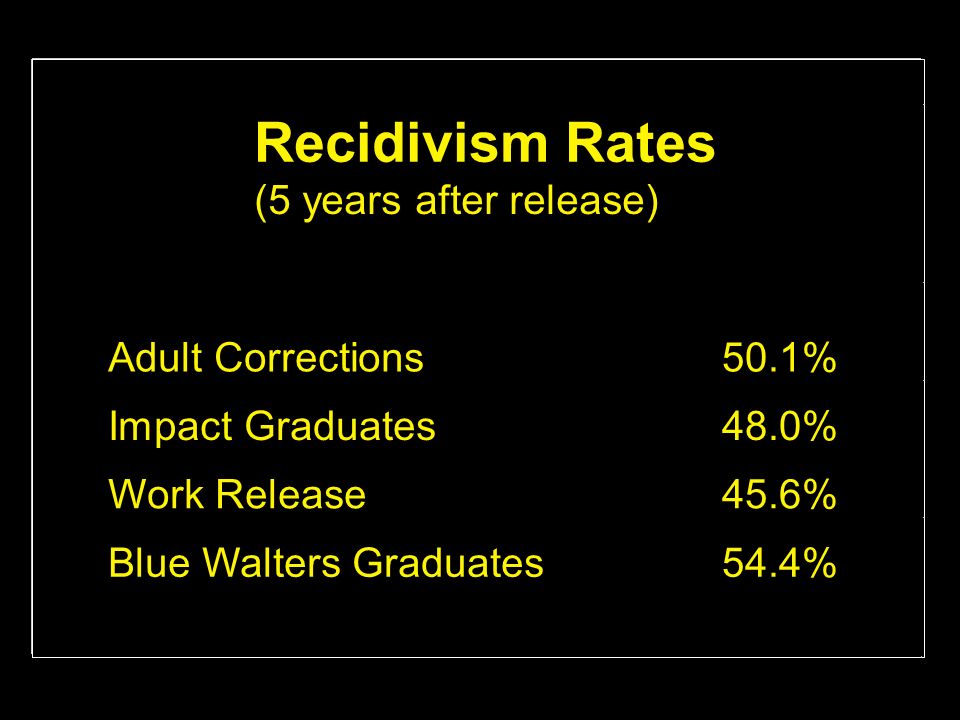 Recidivism Rates
(5 years after release)

| | |
|---|---|
| Adult Corrections | 50.1% |
| Impact Graduates | 48.0% |
| Work Release | 45.6% |
| Blue Walters Graduates | 54.4% |